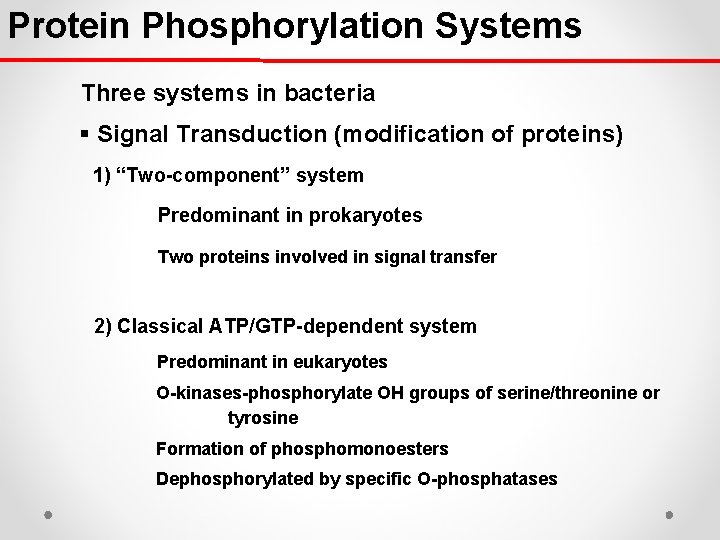 Protein Phosphorylation Systems

Three systems in bacteria

▪ Signal Transduction (modification of proteins)

1) “Two-component” system

Predominant in prokaryotes

Two proteins involved in signal transfer

2) Classical ATP/GTP-dependent system

Predominant in eukaryotes

O-kinases-phosphorylate OH groups of serine/threonine or tyrosine

Formation of phosphomonoesters

Dephosphorylated by specific O-phosphatases